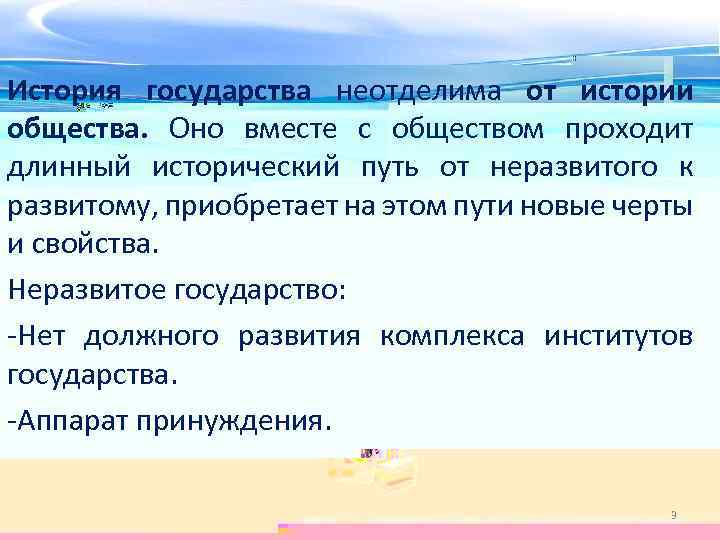 История государства неотделима от истории общества. Оно вместе с обществом проходит длинный исторический путь от неразвитого к развитому, приобретает на этом пути новые черты и свойства.

Неразвитое государство:

-Нет должного развития комплекса институтов государства.

-Аппарат принуждения.

9